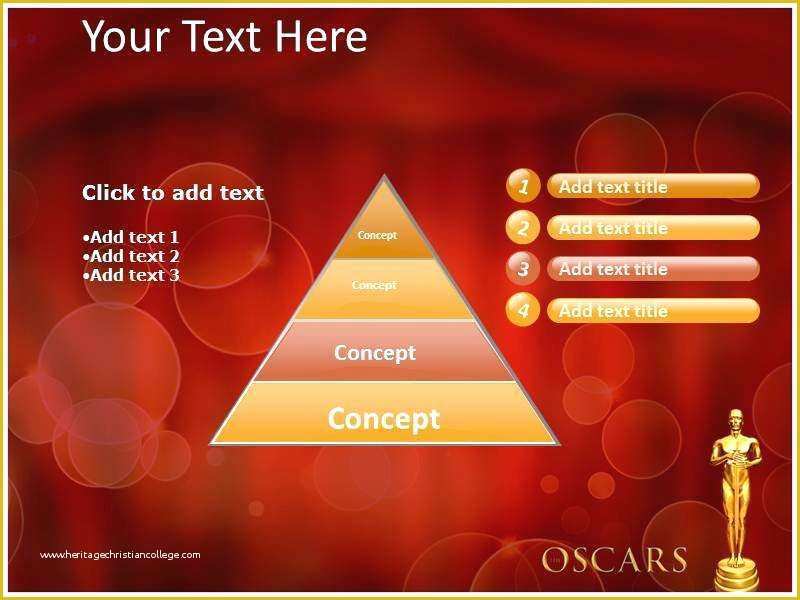 Your Text Here

Click to add text

•Add text 1
•Add text 2
•Add text 3

Concept

Concept

Concept

Concept

1 Add text title

2 Add text title

3 Add text title

4 Add text title

www.heritagechristiancollege.com

OSCARS